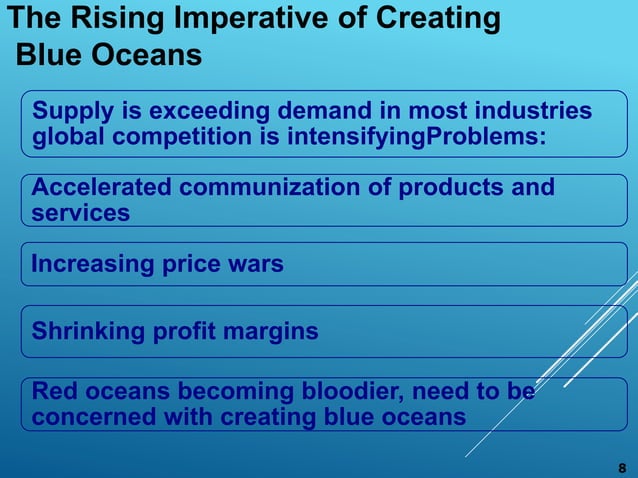 The Rising Imperative of Creating Blue Oceans

Supply is exceeding demand in most industries global competition is intensifyingProblems:

Accelerated communization of products and services

Increasing price wars

Shrinking profit margins

Red oceans becoming bloodier, need to be concerned with creating blue oceans

8